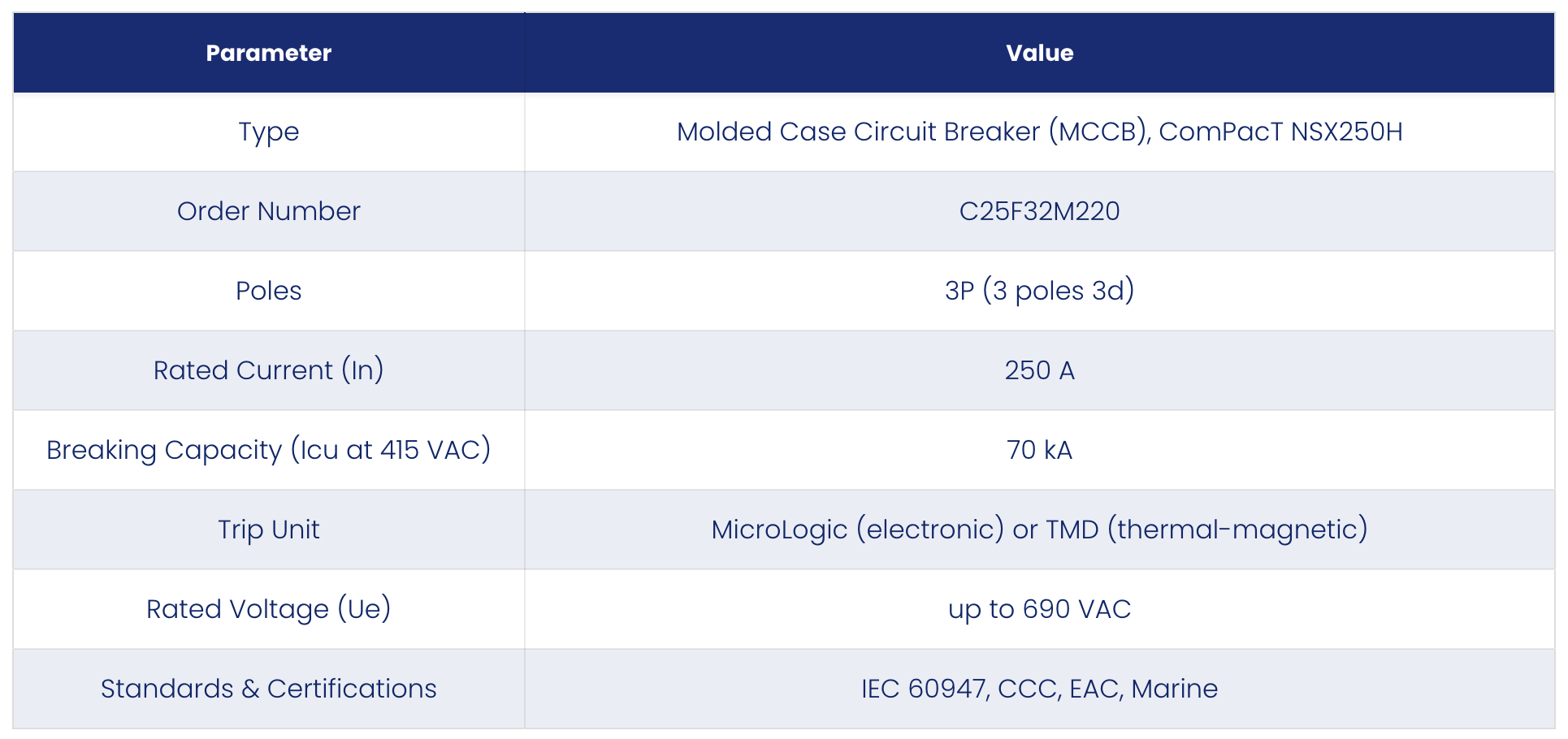 | Parameter | Value |
|---|---|
| Type | Molded Case Circuit Breaker (MCCB), ComPacT NSX250H |
| Order Number | C25F32M220 |
| Poles | 3P (3 poles 3d) |
| Rated Current (In) | 250 A |
| Breaking Capacity (Icu at 415 VAC) | 70 kA |
| Trip Unit | MicroLogic (electronic) or TMD (thermal-magnetic) |
| Rated Voltage (Ue) | up to 690 VAC |
| Standards & Certifications | IEC 60947, CCC, EAC, Marine |